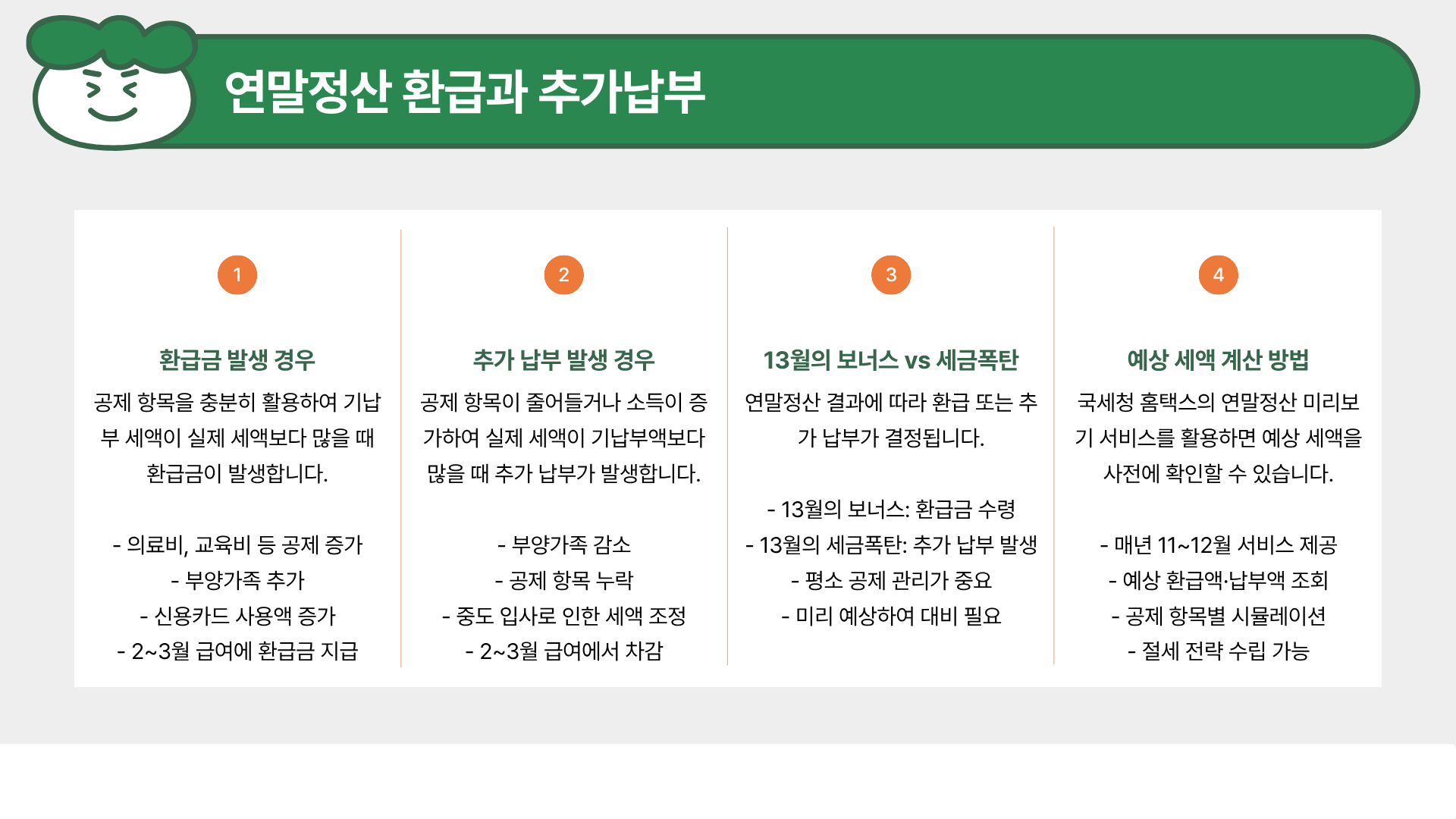 연말정산 환급과 추가납부

1

환급금 발생 경우

공제 항목을 충분히 활용하여 기납부 세액이 실제 세액보다 많을 때 환급금이 발생합니다.

- 의료비, 교육비 등 공제 증가
- 부양가족 추가
- 신용카드 사용액 증가
- 2~3월 급여에 환급금 지급

2

추가 납부 발생 경우

공제 항목이 줄어들거나 소득이 증가하여 실제 세액이 기납부액보다 많을 때 추가 납부가 발생합니다.

- 부양가족 감소
- 공제 항목 누락
- 중도 입사로 인한 세액 조정
- 2~3월 급여에서 차감

3

13월의 보너스 vs 세금폭탄

연말정산 결과에 따라 환급 또는 추가 납부가 결정됩니다.

- 13월의 보너스: 환급금 수령
- 13월의 세금폭탄: 추가 납부 발생
- 평소 공제 관리가 중요
- 미리 예상하여 대비 필요

4

예상 세액 계산 방법

국세청 홈택스의 연말정산 미리보기 서비스를 활용하면 예상 세액을 사전에 확인할 수 있습니다.

- 매년 11~12월 서비스 제공
- 예상 환급액·납부액 조회
- 공제 항목별 시뮬레이션
- 절세 전략 수립 가능